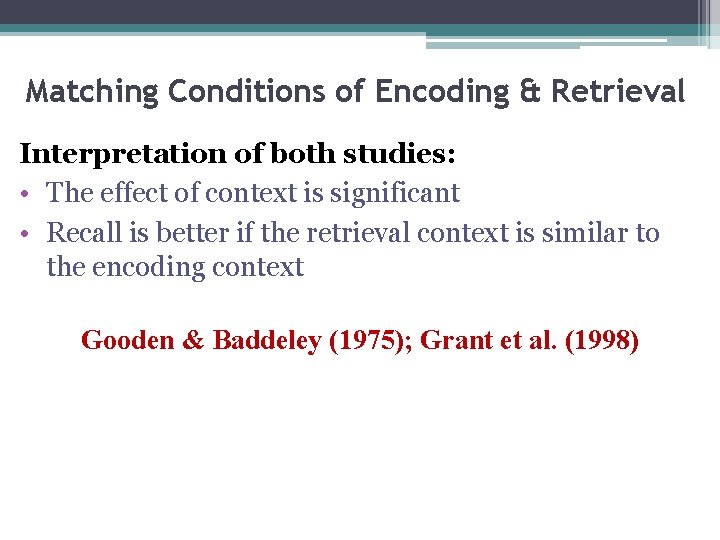 Matching Conditions of Encoding & Retrieval

Interpretation of both studies:

• The effect of context is significant
• Recall is better if the retrieval context is similar to the encoding context

Gooden & Baddeley (1975); Grant et al. (1998)